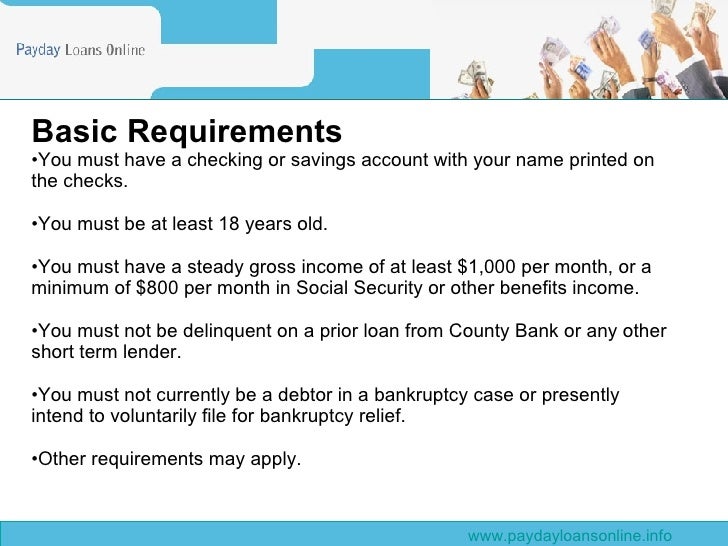 Payday Loans Online

Basic Requirements
•You must have a checking or savings account with your name printed on the checks.

•You must be at least 18 years old.

•You must have a steady gross income of at least \$1,000 per month, or a minimum of \$800 per month in Social Security or other benefits income.

•You must not be delinquent on a prior loan from County Bank or any other short term lender.

•You must not currently be a debtor in a bankruptcy case or presently intend to voluntarily file for bankruptcy relief.

•Other requirements may apply.

www.paydayloansonline.info